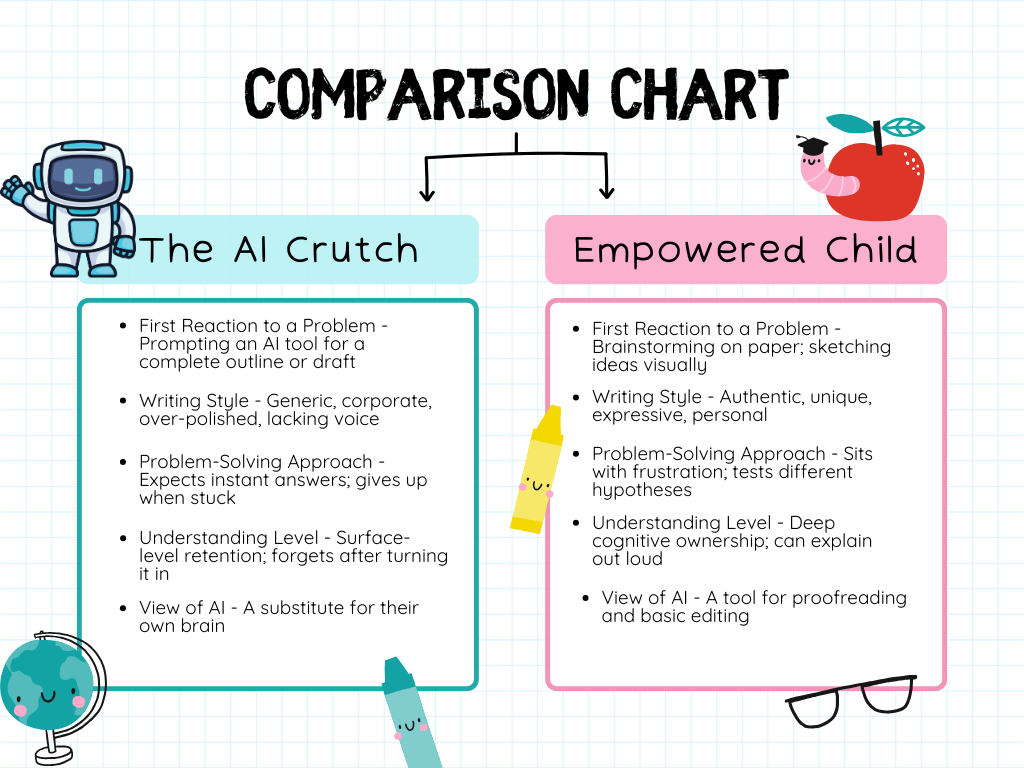 COMPARISON CHART

The AI Crutch

- First Reaction to a Problem - Prompting an AI tool for a complete outline or draft
- Writing Style - Generic, corporate, over-polished, lacking voice
- Problem-Solving Approach - Expects instant answers; gives up when stuck
- Understanding Level - Surface-level retention; forgets after turning it in
- View of AI - A substitute for their own brain

Empowered Child

- First Reaction to a Problem - Brainstorming on paper; sketching ideas visually
- Writing Style - Authentic, unique, expressive, personal
- Problem-Solving Approach - Sits with frustration; tests different hypotheses
- Understanding Level - Deep cognitive ownership; can explain out loud
- View of AI - A tool for proofreading and basic editing